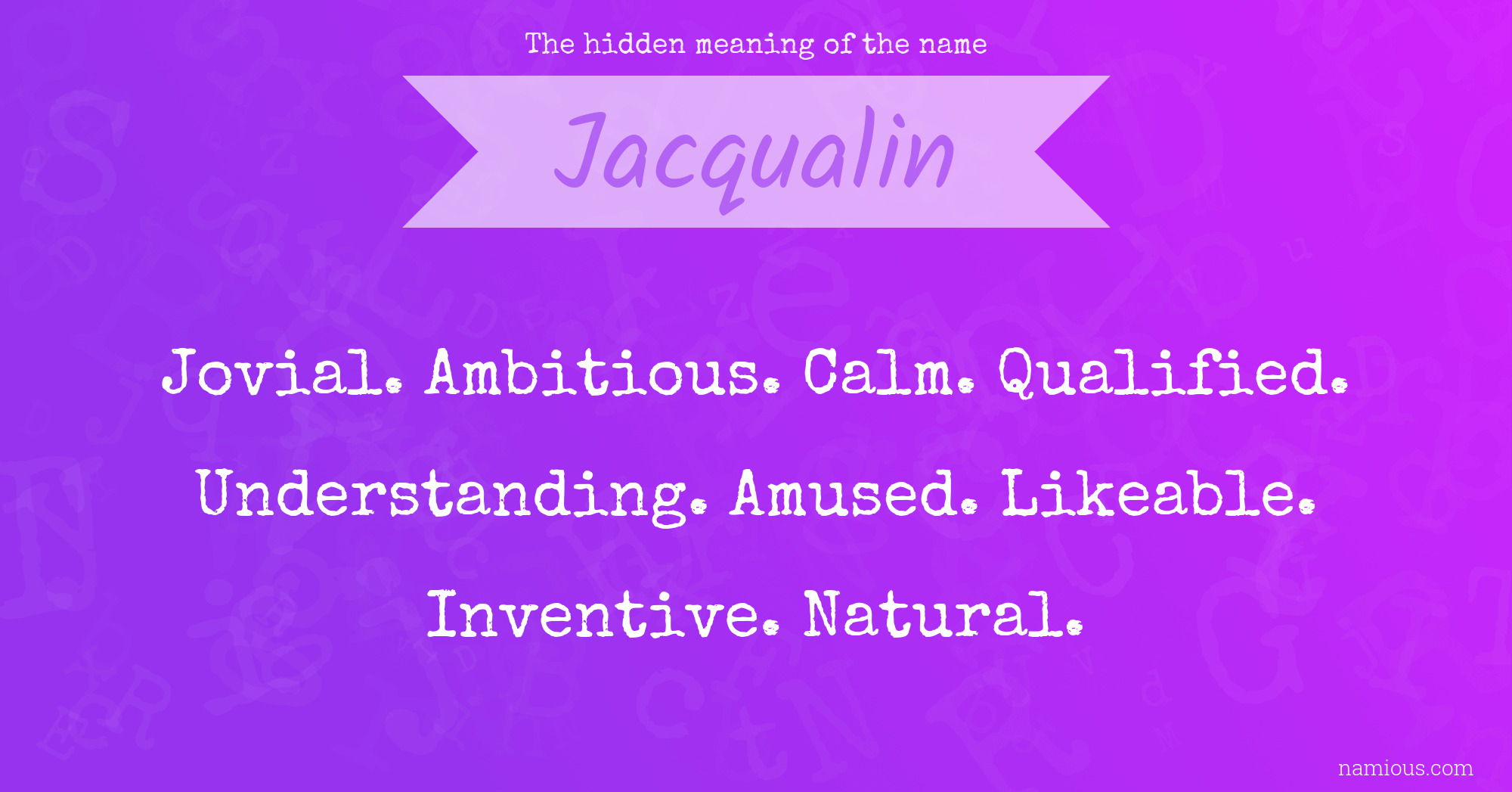 The hidden meaning of the name

Jacqualin

Jovial. Ambitious. Calm. Qualified. Understanding. Amused. Likeable. Inventive. Natural.

namious.com